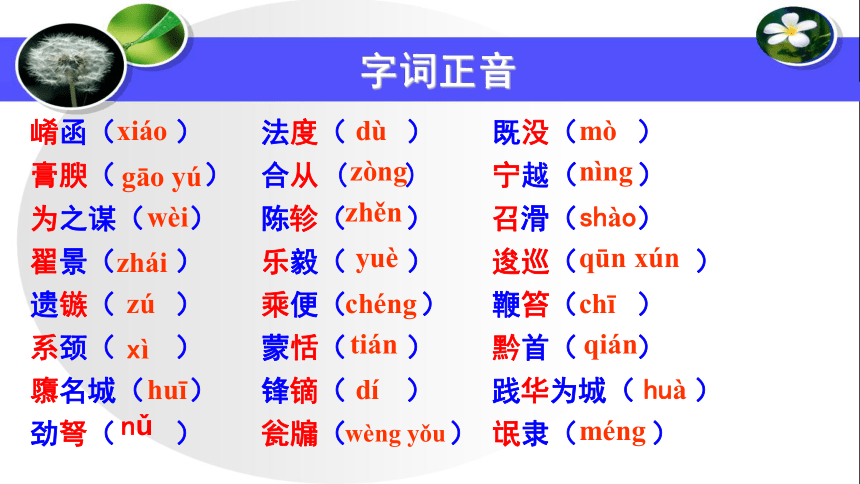 字词正音

崤函（xiáo）
膏腴（gāo yú）
为之谋（wèi）
翟景（zhái）
遗镞（zú）
系颈（xì）
隳名城（huī）
劲弩（nǔ）

法度（dù）
合从（zòng）
陈轸（zhěn）
乐毅（yuè）
乘便（chéng）
蒙恬（tián）
锋镝（dí）
瓮牖（wèng yǒu）

既没（mò）
宁越（nìng）
召滑（shào）
逡巡（qūn xún）
鞭笞（chī）
黔首（qián）
践华为城（huà）
氓隶（méng）